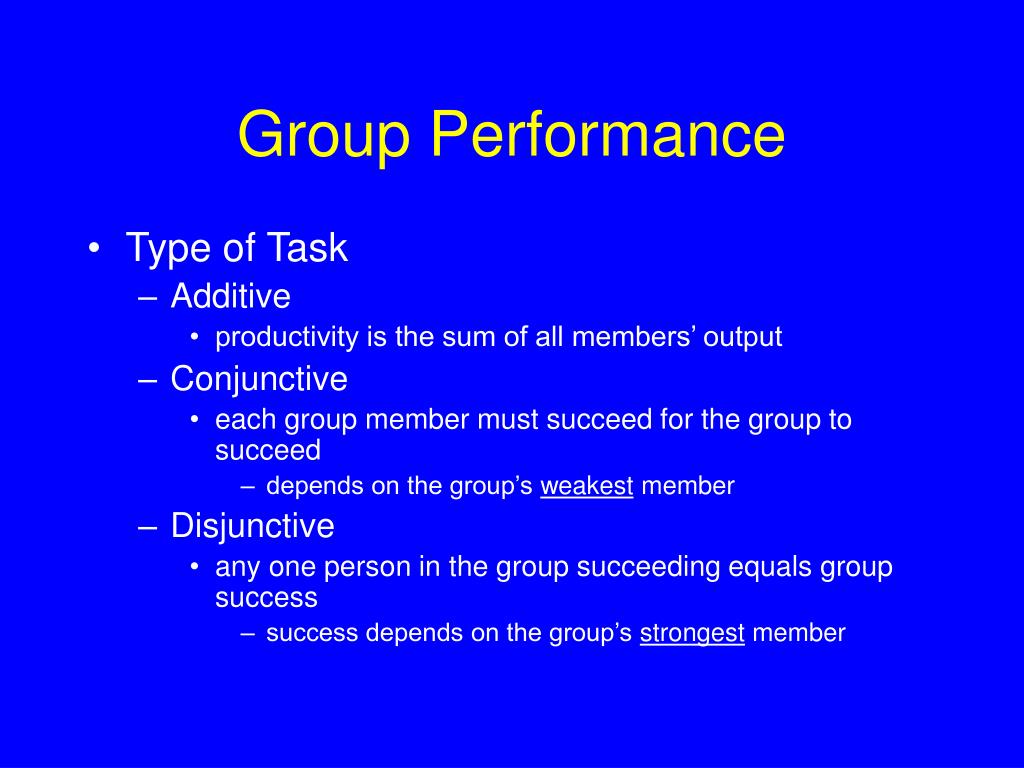 Group Performance

• Type of Task
– Additive
• productivity is the sum of all members’ output
– Conjunctive
• each group member must succeed for the group to succeed
– depends on the group’s weakest member
– Disjunctive
• any one person in the group succeeding equals group success
– success depends on the group’s strongest member